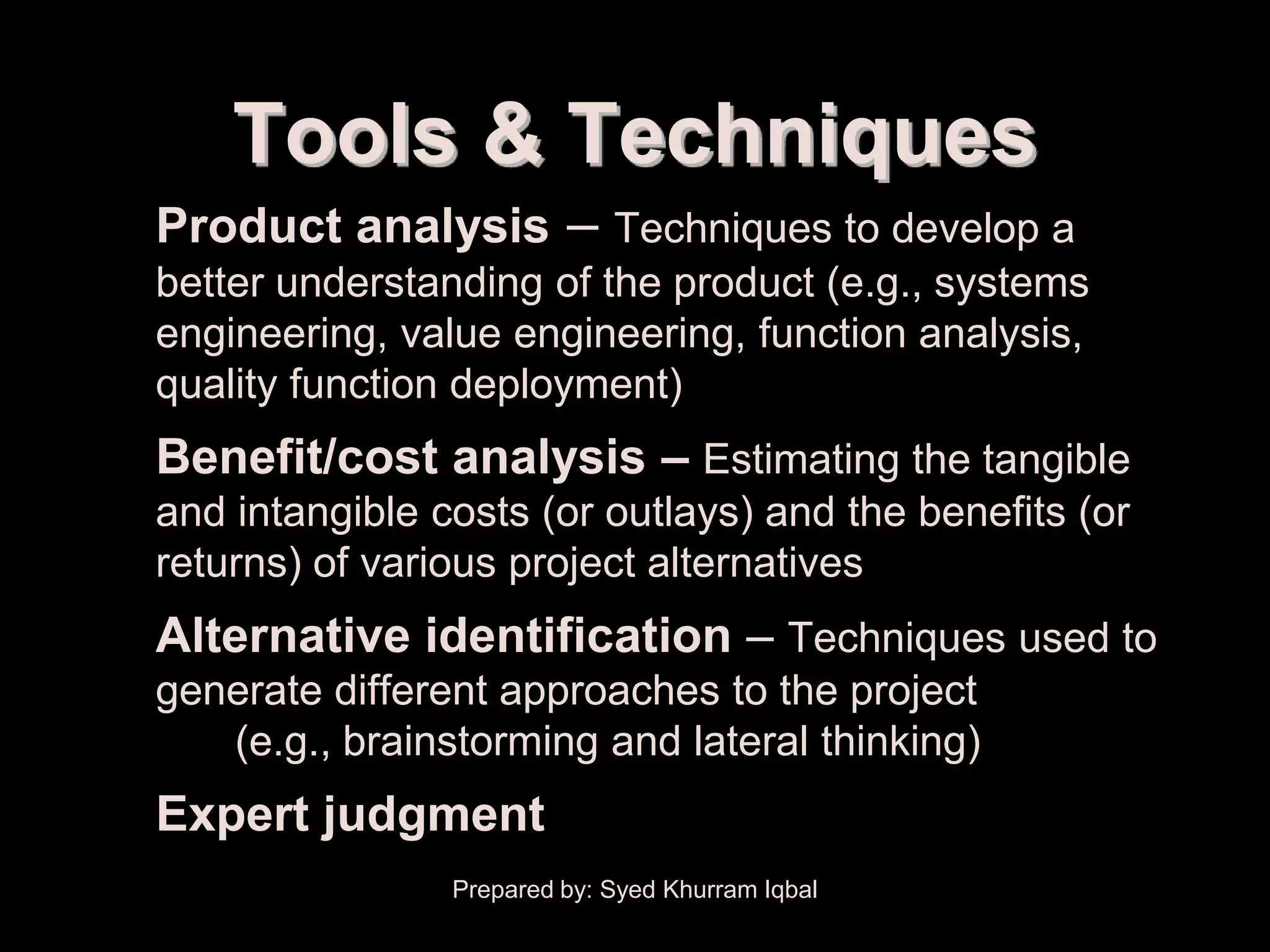 Tools & Techniques

Product analysis – Techniques to develop a better understanding of the product (e.g., systems engineering, value engineering, function analysis, quality function deployment)

Benefit/cost analysis – Estimating the tangible and intangible costs (or outlays) and the benefits (or returns) of various project alternatives

Alternative identification – Techniques used to generate different approaches to the project (e.g., brainstorming and lateral thinking)

Expert judgment

Prepared by: Syed Khurram Iqbal